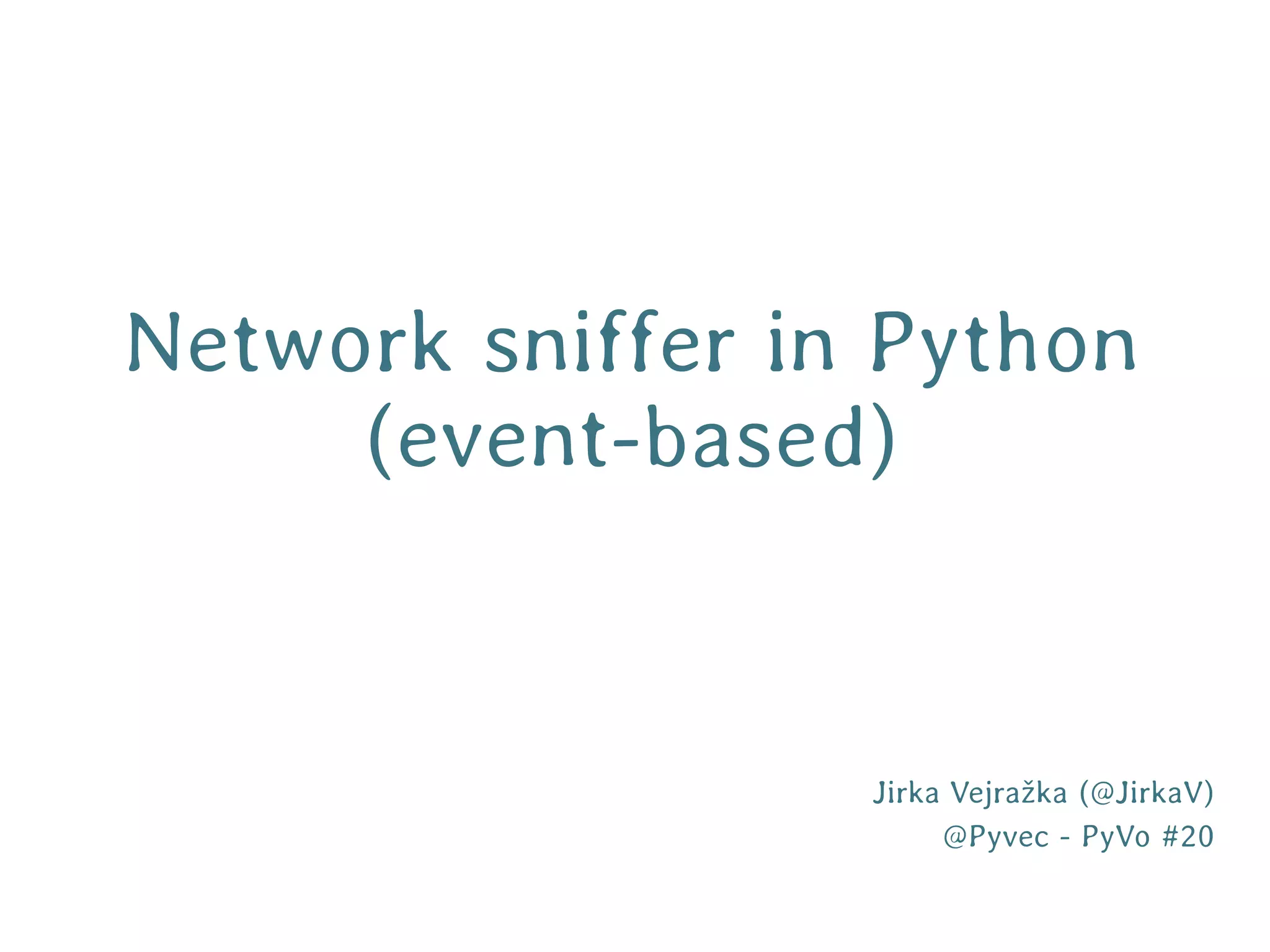 Network sniffer in Python
(event-based)

Jirka Vejražka (@JirkaV)
@Pyvec - PyVo #20